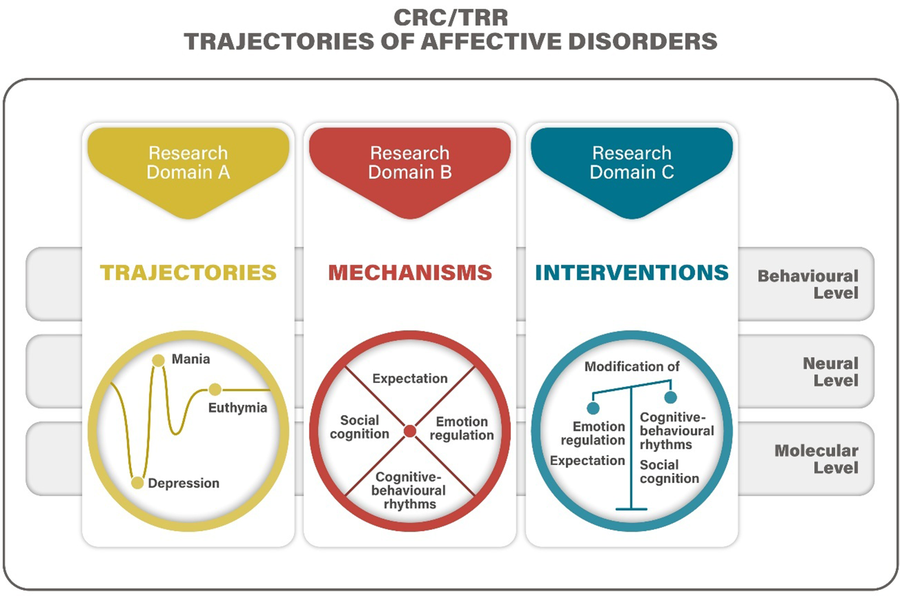 CRC/TRR
TRAJECTORIES OF AFFECTIVE DISORDERS

Research Domain A

TRAJECTORIES

Mania
Euthymia
Depression

Research Domain B

MECHANISMS

Expectation
Social cognition
Emotion regulation
Cognitive-behavioural rhythms

Research Domain C

INTERVENTIONS

Modification of
Emotion regulation
Expectation
Cognitive-behavioural rhythms
Social cognition

Behavioural Level

Neural Level

Molecular Level